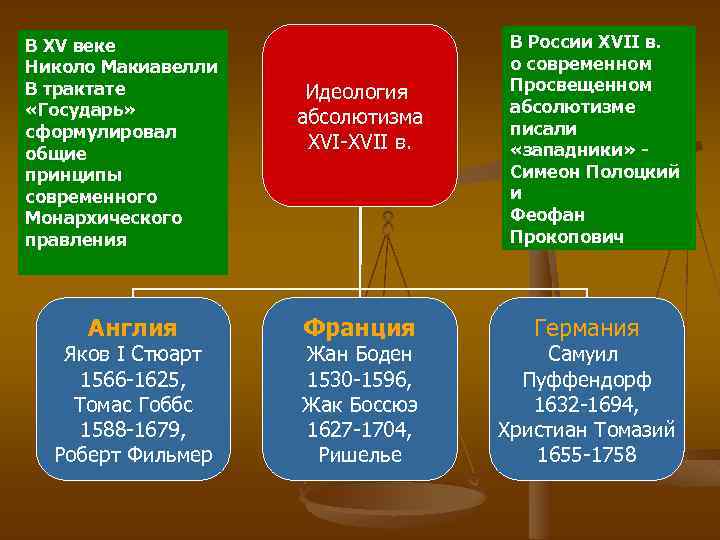 В XV веке Николо Макиавелли В трактате «Государь» сформулировал общие принципы современного Монархического правления

Идеология абсолютизма XVI-XVII в.

В России XVII в. о современном Просвещенном абсолютизме писали «западники» - Симеон Полоцкий и Феофан Прокопович

Англия
Яков I Стюарт 1566-1625, Томас Гоббс 1588-1679, Роберт Фильмер

Франция
Жан Боден 1530-1596, Жак Боссюэ 1627-1704, Ришелье

Германия
Самуил Пуффендорф 1632-1694, Христиан Томазий 1655-1758